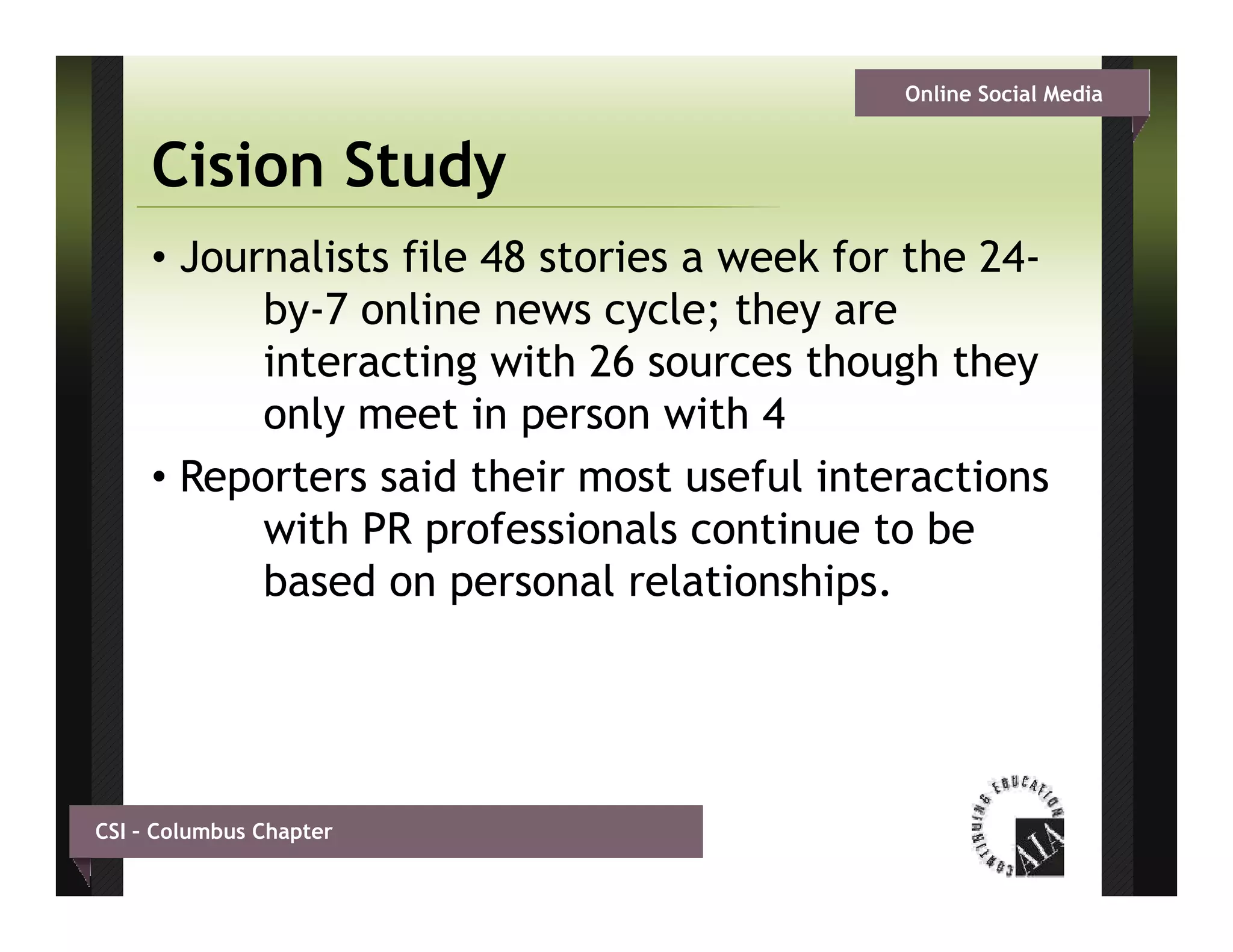 Online Social Media

Cision Study

• Journalists file 48 stories a week for the 24-by-7 online news cycle; they are interacting with 26 sources though they only meet in person with 4

• Reporters said their most useful interactions with PR professionals continue to be based on personal relationships.

CSI – Columbus Chapter

CONTINUING EDUCATION AIA